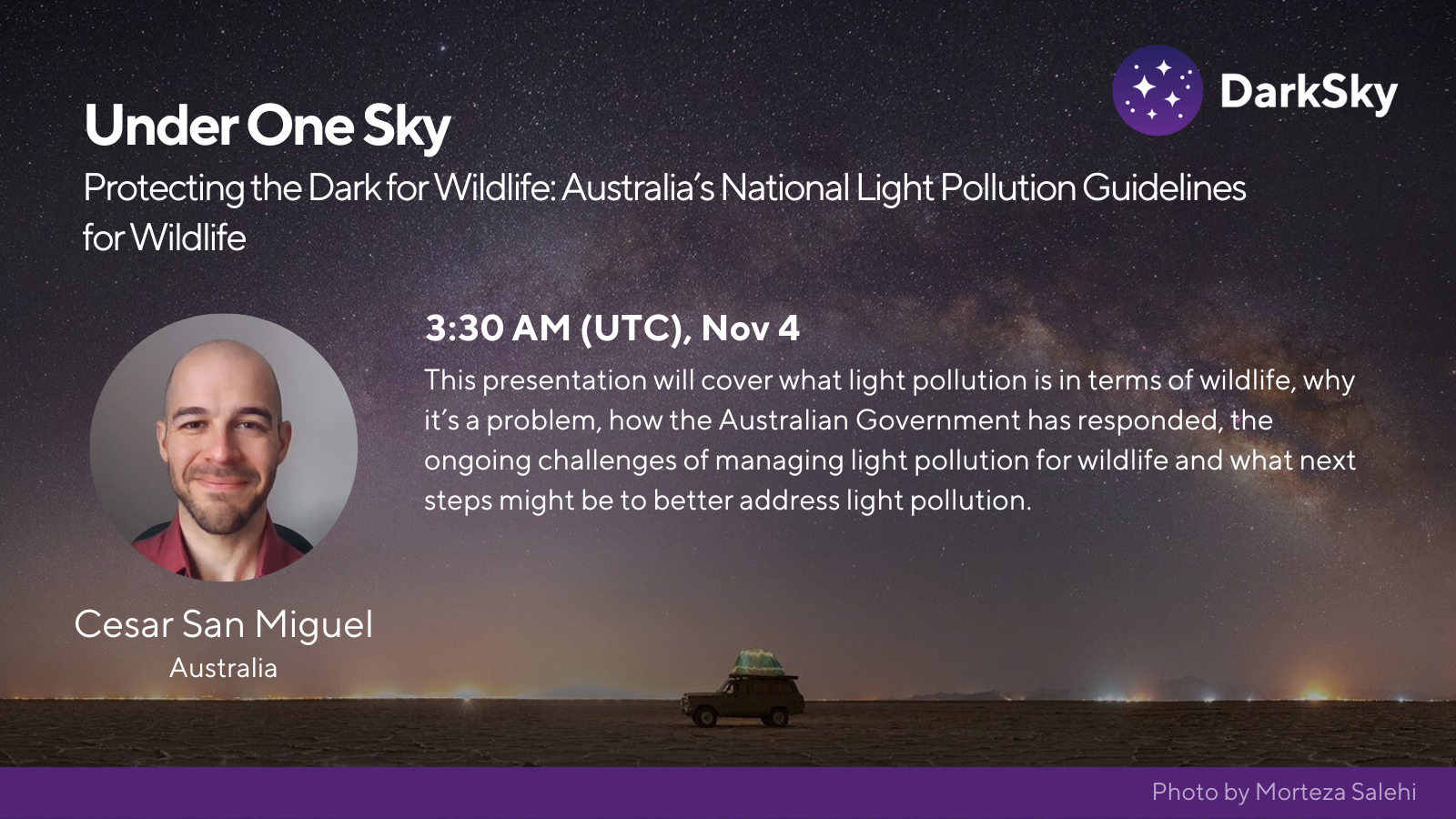 DarkSky

Under One Sky

Protecting the Dark for Wildlife: Australia's National Light Pollution Guidelines for Wildlife

3:30 AM (UTC), Nov 4

This presentation will cover what light pollution is in terms of wildlife, why it's a problem, how the Australian Government has responded, the ongoing challenges of managing light pollution for wildlife and what next steps might be to better address light pollution.

Cesar San Miguel
Australia

Photo by Morteza Salehi